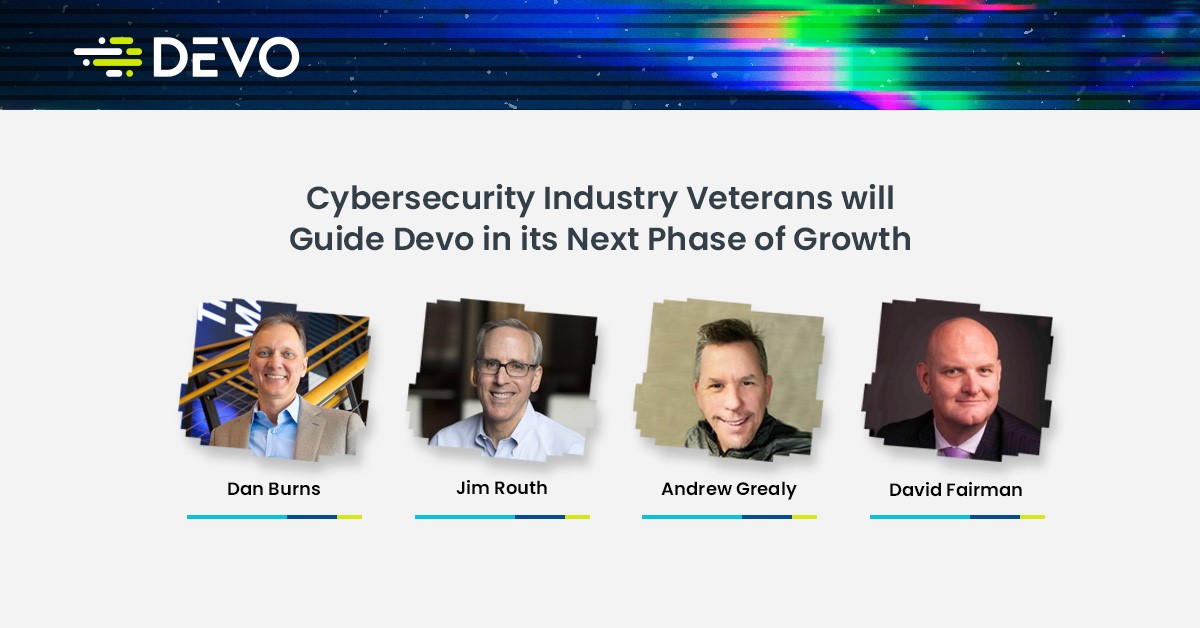 DEVO

Cybersecurity Industry Veterans will Guide Devo in its Next Phase of Growth

Dan Burns

Jim Routh

Andrew Grealy

David Fairman